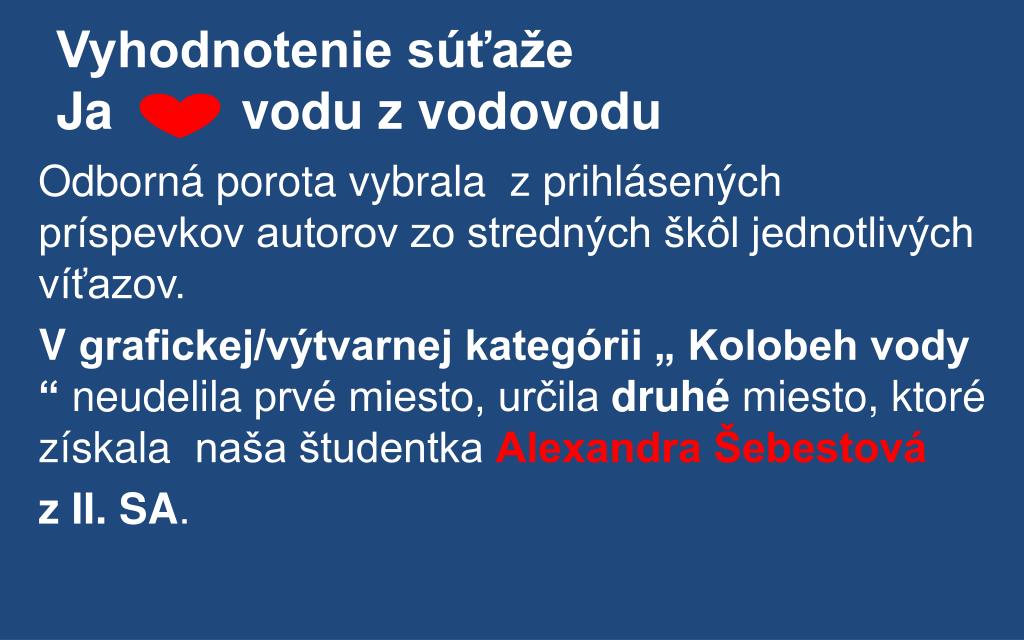 Vyhodnotenie súťaže
Ja vodu z vodovodu

Odborná porota vybrala z prihlásených príspevkov autorov zo stredných škôl jednotlivých víťazov.

V grafickej/výtvarnej kategórii „ Kolobeh vody “ neudelila prvé miesto, určila druhé miesto, ktoré získala naša študentka Alexandra Šebestová

z II. SA.